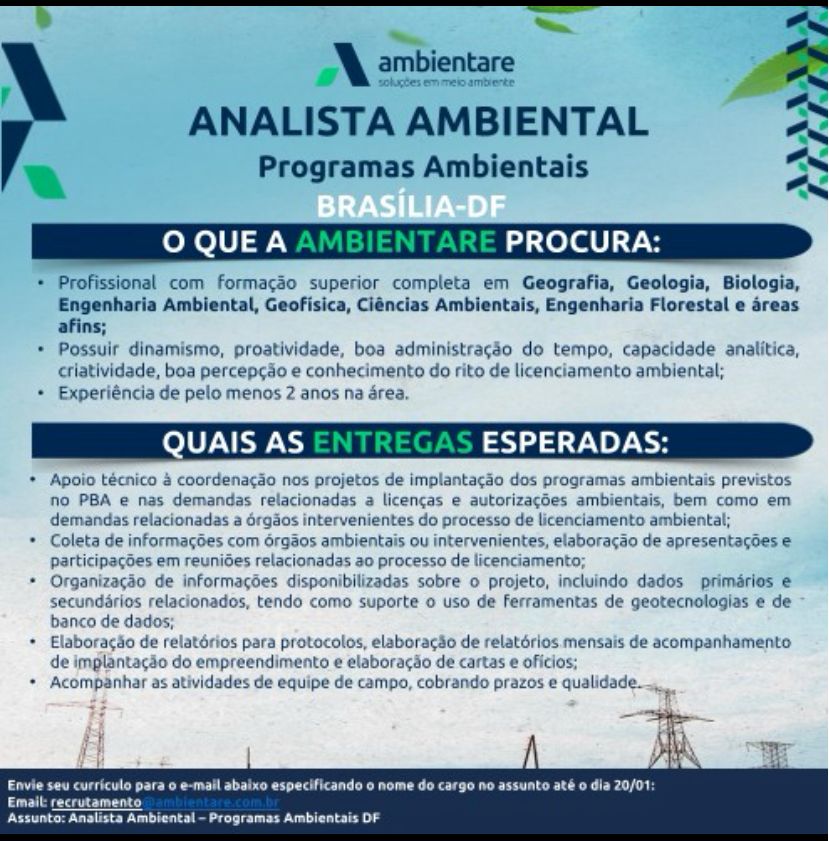 ambientare
soluções em meio ambiente

ANALISTA AMBIENTAL
Programas Ambientais
BRASÍLIA-DF

O QUE A AMBIENTARE PROCURA:

• Profissional com formação superior completa em Geografia, Geologia, Biologia, Engenharia Ambiental, Geofísica, Ciências Ambientais, Engenharia Florestal e áreas afins;
• Possuir dinamismo, proatividade, boa administração do tempo, capacidade analítica, criatividade, boa percepção e conhecimento do rito de licenciamento ambiental;
• Experiência de pelo menos 2 anos na área.

QUAIS AS ENTREGAS ESPERADAS:

• Apoio técnico à coordenação nos projetos de implantação dos programas ambientais previstos no PBA e nas demandas relacionadas a licenças e autorizações ambientais, bem como em demandas relacionadas a órgãos intervenientes do processo de licenciamento ambiental;
• Coleta de informações com órgãos ambientais ou intervenientes, elaboração de apresentações e participações em reuniões relacionadas ao processo de licenciamento;
• Organização de informações disponibilizadas sobre o projeto, incluindo dados primários e secundários relacionados, tendo como suporte o uso de ferramentas de geotecnologias e de banco de dados;
• Elaboração de relatórios para protocolos, elaboração de relatórios mensais de acompanhamento de implantação do empreendimento e elaboração de cartas e ofícios;
• Acompanhar as atividades de equipe de campo, cobrando prazos e qualidade.

Envie seu currículo para o e-mail abaixo especificando o nome do cargo no assunto até o dia 20/01:
Email: recrutamento@ambientare.com.br
Assunto: Analista Ambiental – Programas Ambientais DF